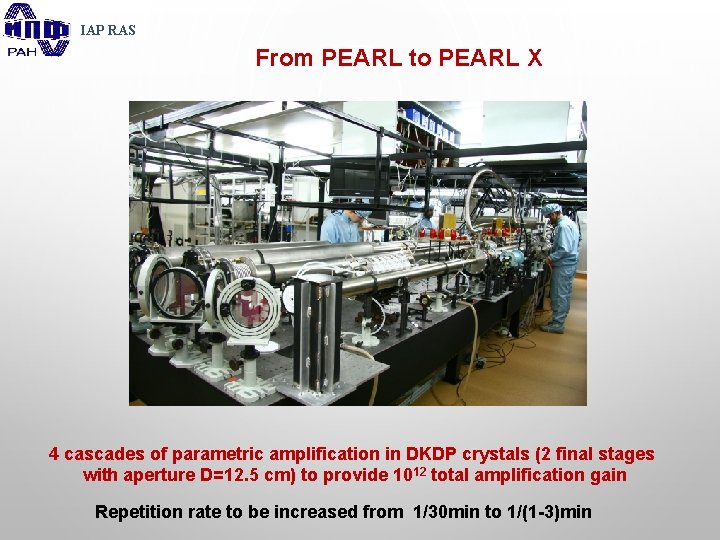 ИПФ РАН IAP RAS

From PEARL to PEARL X

4 cascades of parametric amplification in DKDP crystals (2 final stages with aperture D=12.5 cm) to provide $10^{12}$ total amplification gain

Repetition rate to be increased from 1/30min to 1/(1-3)min